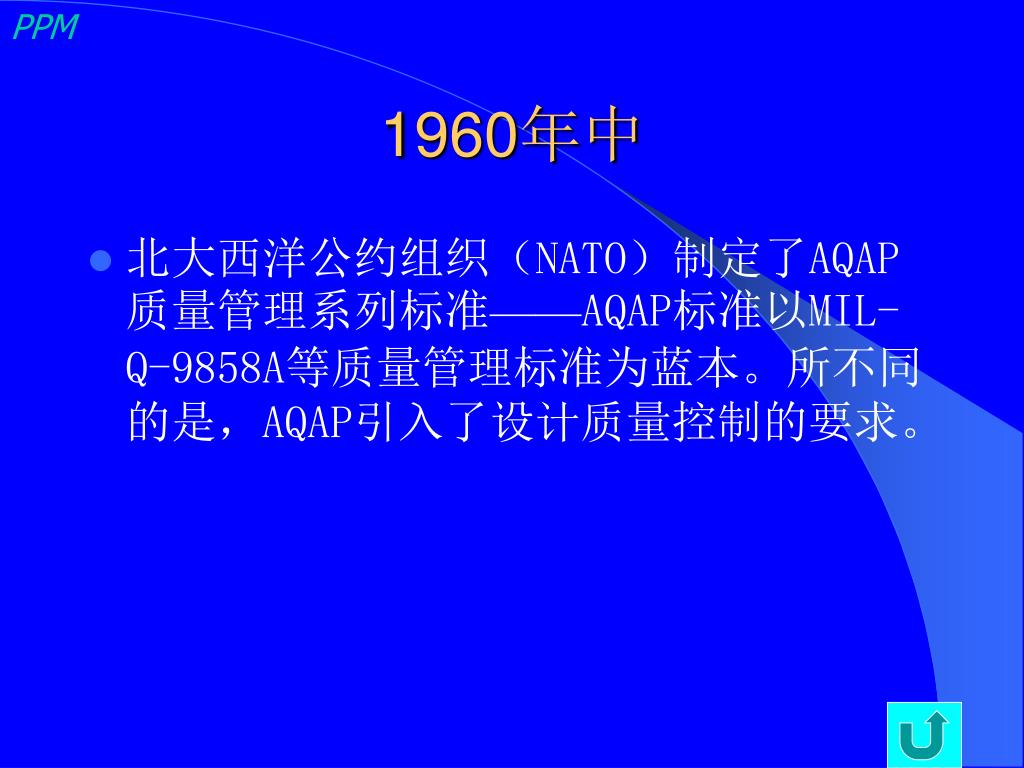 PPM

1960年中

北大西洋公约组织（NATO）制定了AQAP质量管理系列标准——AQAP标准以MIL-Q-9858A等质量管理标准为蓝本。所不同的是，AQAP引入了设计质量控制的要求。